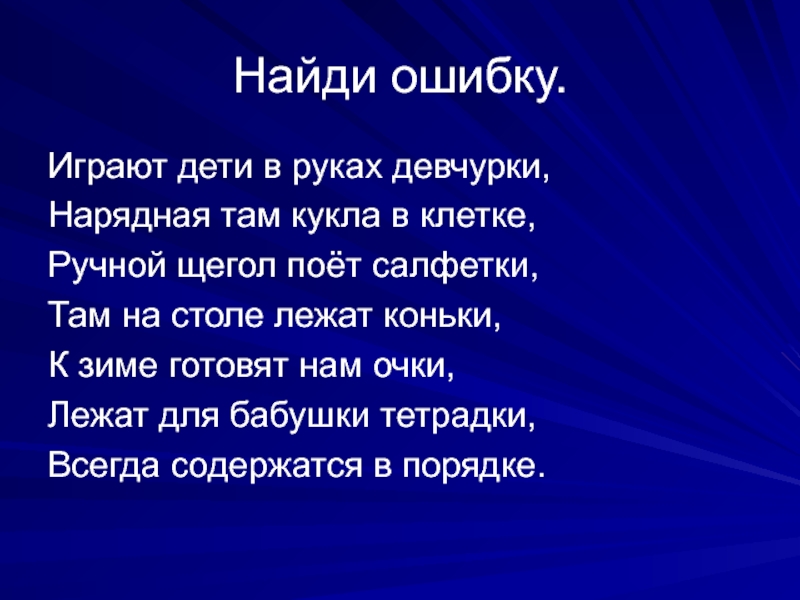 Найди ошибку.

Играют дети в руках девчурки,
Нарядная там кукла в клетке,
Ручной щегол поёт салфетки,
Там на столе лежат коньки,
К зиме готовят нам очки,
Лежат для бабушки тетрадки,
Всегда содержатся в порядке.